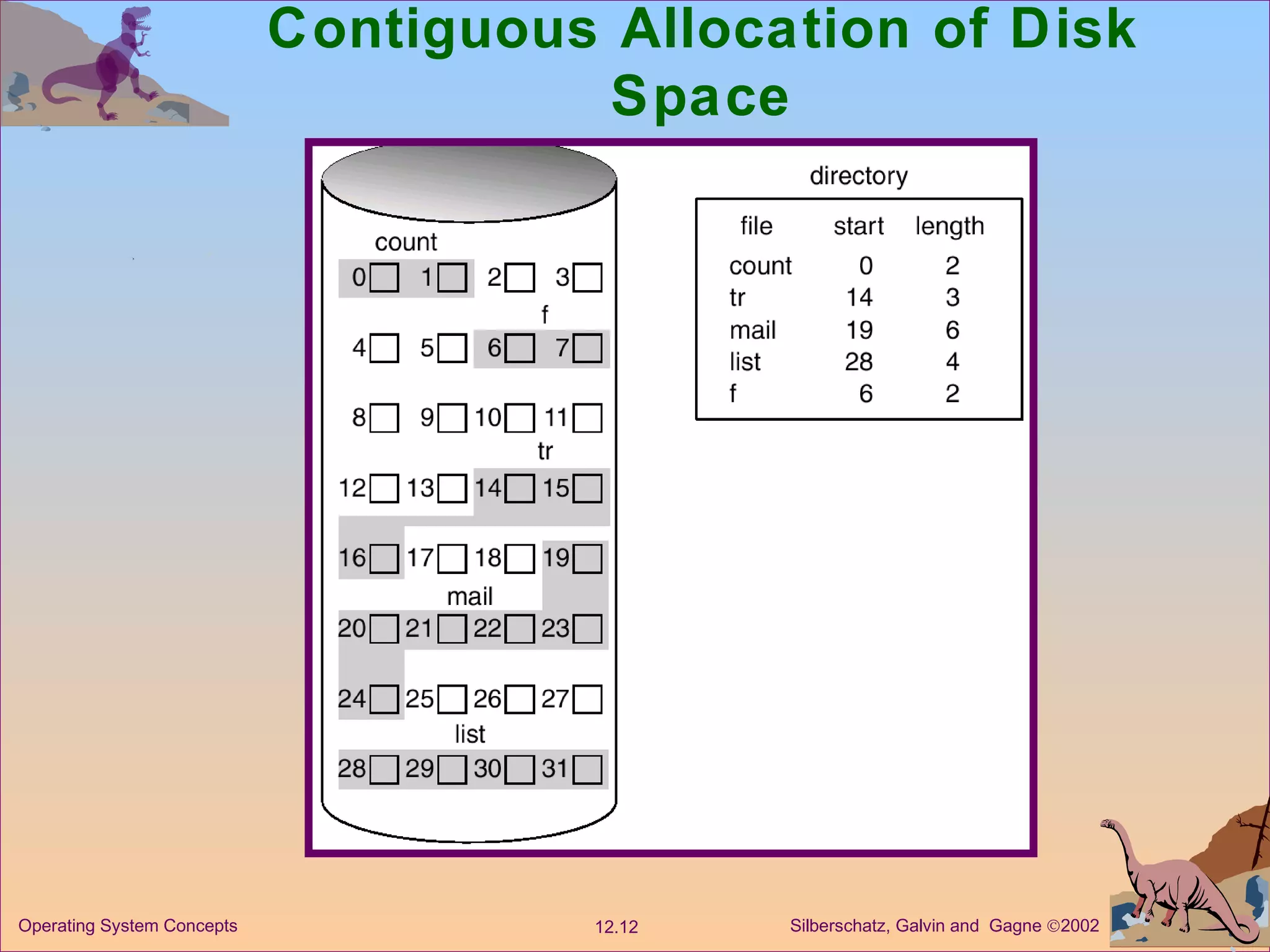 Contiguous Allocation of Disk Space

count

0 1 2 3

f

4 5 6 7

8 9 10 11

tr

12 13 14 15

16 17 18 19

mail

20 21 22 23

24 25 26 27

list

28 29 30 31

directory

| file | start | length |
|---|---|---|
| count | 0 | 2 |
| tr | 14 | 3 |
| mail | 19 | 6 |
| list | 28 | 4 |
| f | 6 | 2 |

Operating System Concepts

12.12

Silberschatz, Galvin and Gagne ©2002